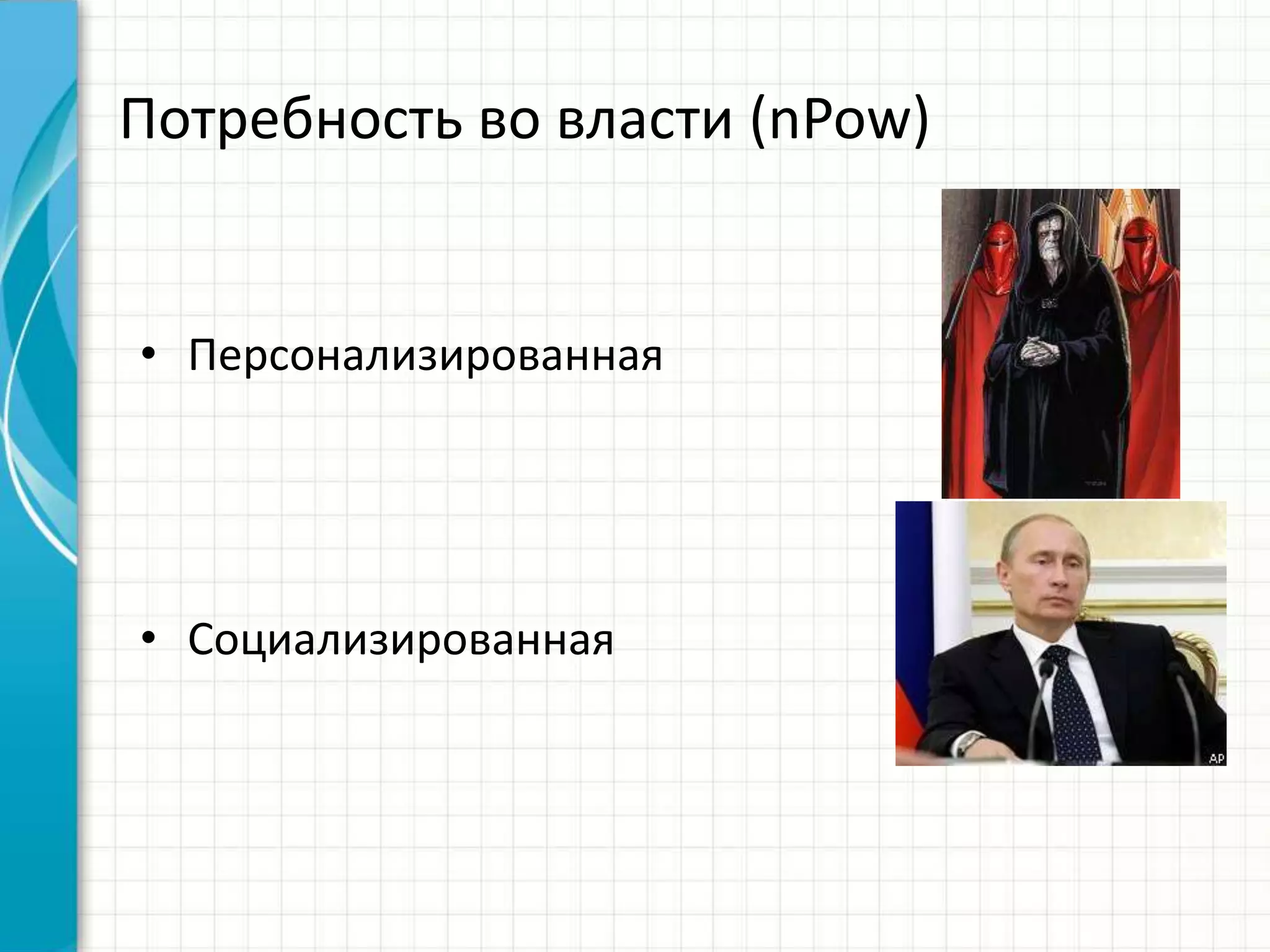 Потребность во власти (nPow)

• Персонализированная

• Социализированная

AP